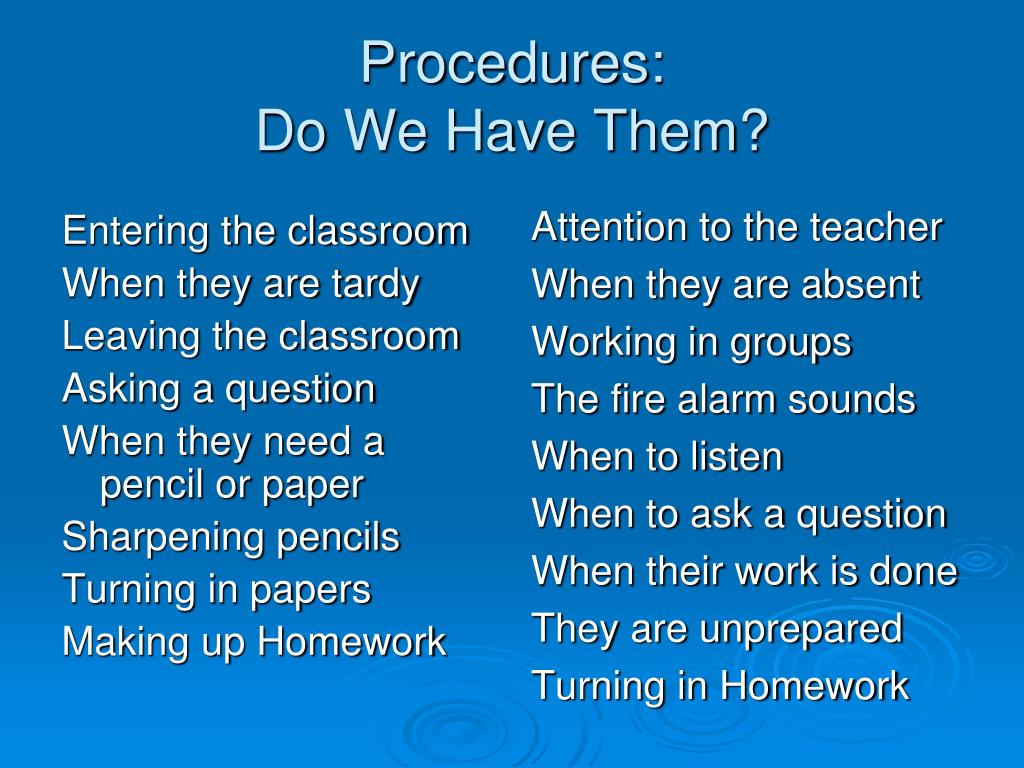 Procedures:
Do We Have Them?

Entering the classroom
When they are tardy
Leaving the classroom
Asking a question
When they need a pencil or paper
Sharpening pencils
Turning in papers
Making up Homework

Attention to the teacher
When they are absent
Working in groups
The fire alarm sounds
When to listen
When to ask a question
When their work is done
They are unprepared
Turning in Homework